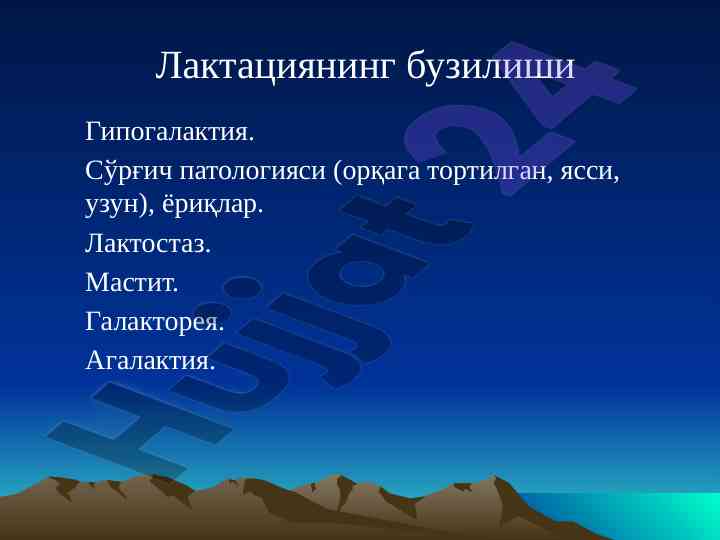 Лактациянинг бузилиши

Гипогалактия.

Сўрғич патологияси (орқага тортилган, ясси, узун), ёриқлар.

Лактостаз.

Мастит.

Галакторея.

Агалактия.

Hujjat 24